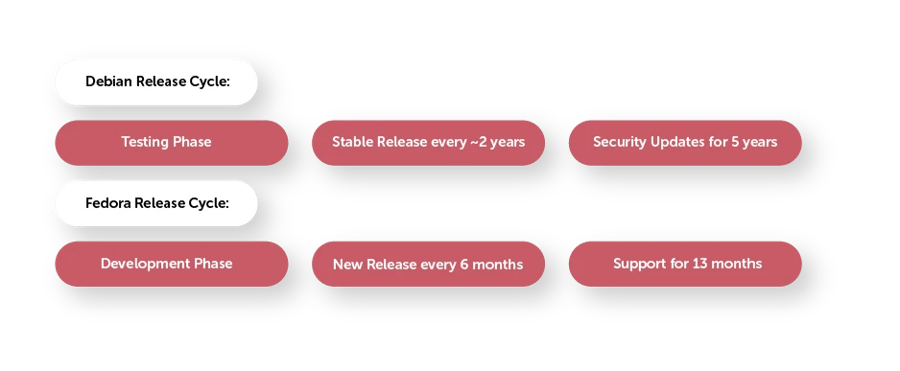 Debian Release Cycle:

Testing Phase

Stable Release every ~2 years

Security Updates for 5 years

Fedora Release Cycle:

Development Phase

New Release every 6 months

Support for 13 months